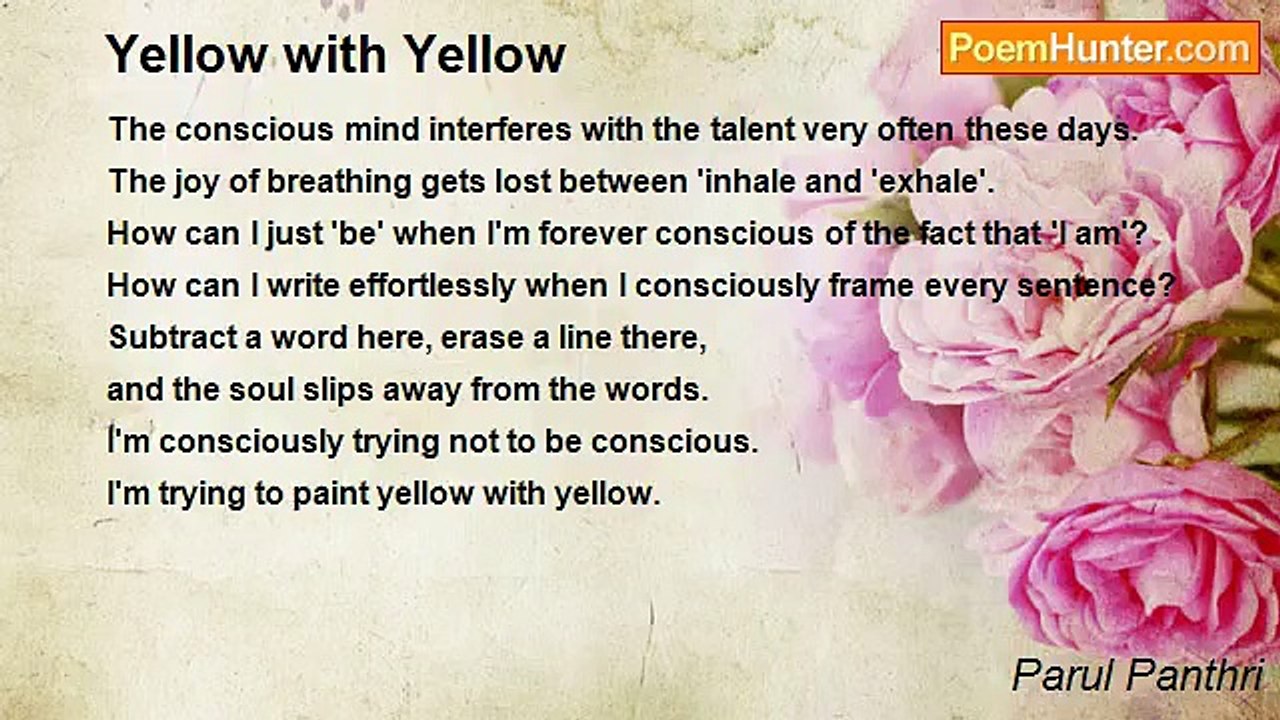 Yellow with Yellow

PoemHunter.com

The conscious mind interferes with the talent very often these days.
The joy of breathing gets lost between 'inhale and 'exhale'.
How can I just 'be' when I'm forever conscious of the fact that 'I am'?
How can I write effortlessly when I consciously frame every sentence?
Subtract a word here, erase a line there,
and the soul slips away from the words.
I'm consciously trying not to be conscious.
I'm trying to paint yellow with yellow.

Parul Panthri